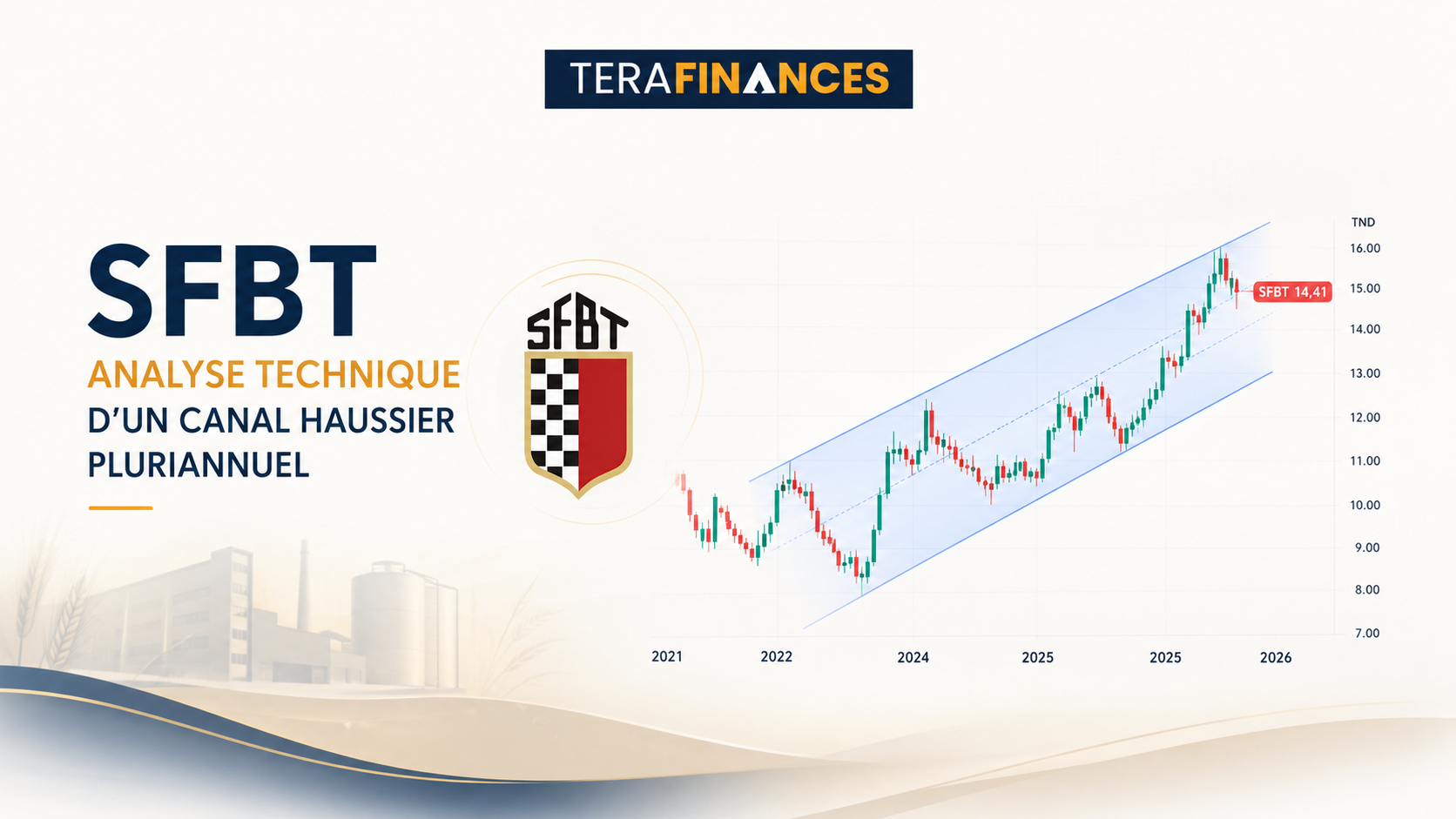 TERAFINANCES

SFBT
ANALYSE TECHNIQUE
D'UN CANAL HAUSSIER PLURIANNUEL

SFBT

TND
16.00
15.00
14.00
13.00
12.00
11.00
10.00
9.00
8.00
7.00

SFBT 14,41

2021
2022
2024
2025
2025
2026